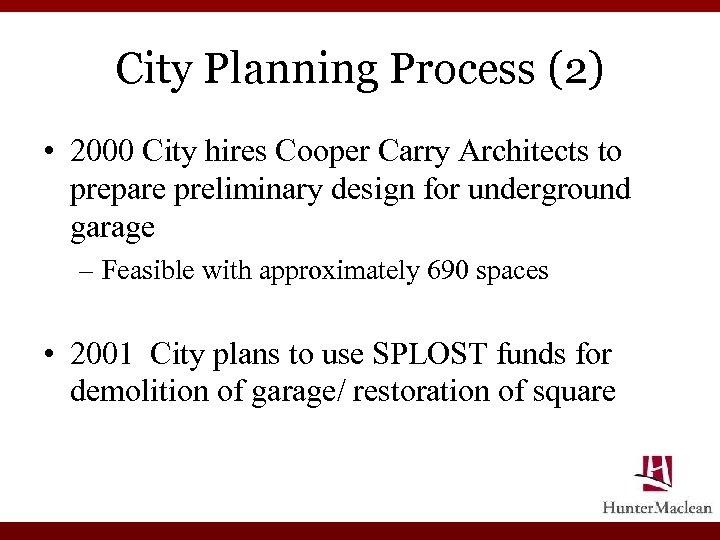 City Planning Process (2)

• 2000 City hires Cooper Carry Architects to prepare preliminary design for underground garage

– Feasible with approximately 690 spaces

• 2001 City plans to use SPLOST funds for demolition of garage/ restoration of square

HunterMaclean